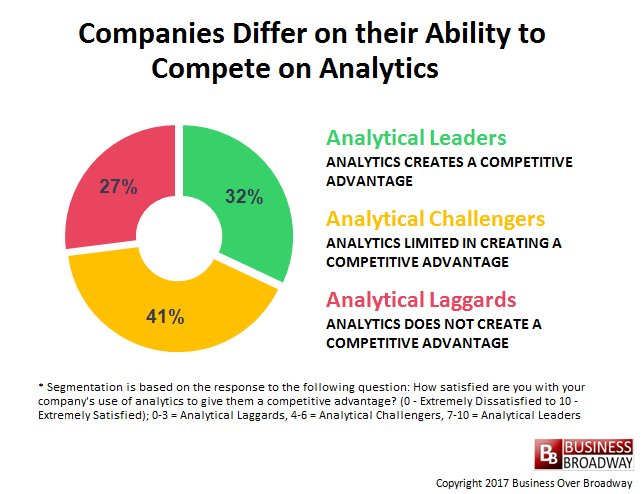 Companies Differ on their Ability to Compete on Analytics

27%

32%

41%

Analytical Leaders
ANALYTICS CREATES A COMPETITIVE ADVANTAGE

Analytical Challengers
ANALYTICS LIMITED IN CREATING A COMPETITIVE ADVANTAGE

Analytical Laggards
ANALYTICS DOES NOT CREATE A COMPETITIVE ADVANTAGE

* Segmentation is based on the response to the following question: How satisfied are you with your company's use of analytics to give them a competitive advantage? (0 - Extremely Dissatisfied to 10 - Extremely Satisfied); 0-3 = Analytical Laggards, 4-6 = Analytical Challengers, 7-10 = Analytical Leaders

BB BUSINESS BROADWAY

Copyright 2017 Business Over Broadway